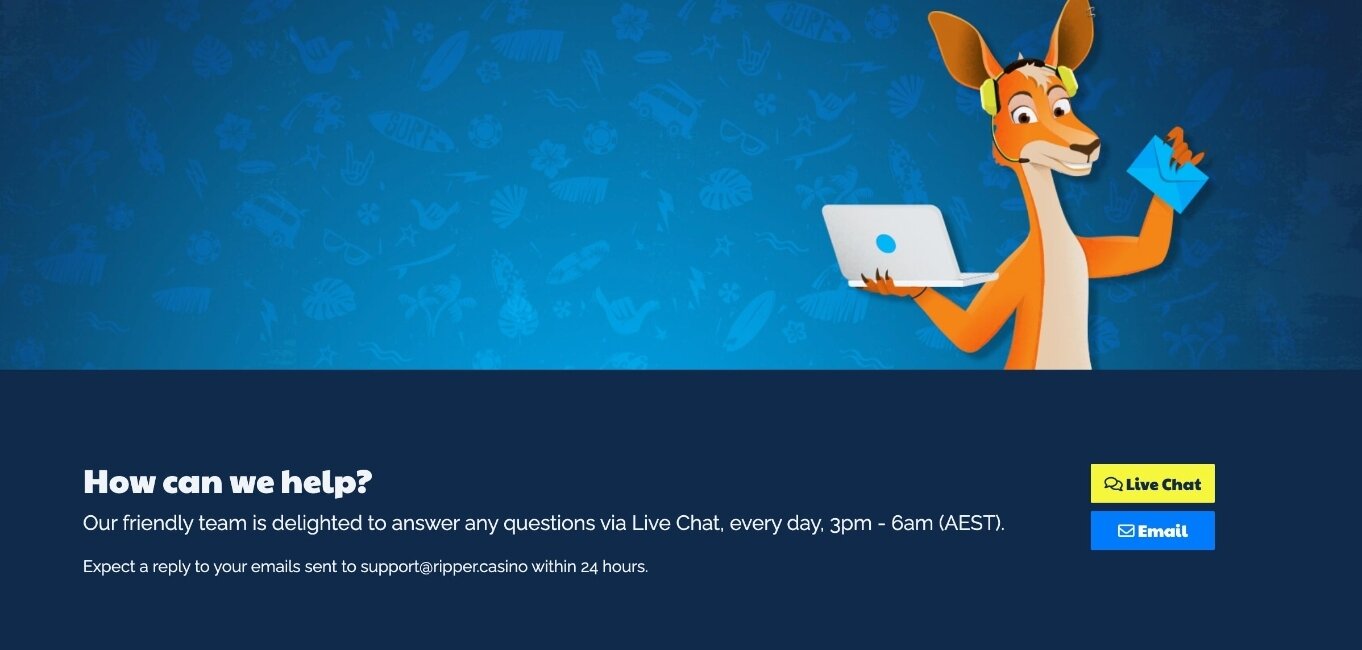 How can we help?

Our friendly team is delighted to answer any questions via Live Chat, every day, 3pm - 6am (AEST).

Expect a reply to your emails sent to support@ripper.casino within 24 hours.

Live Chat

Email